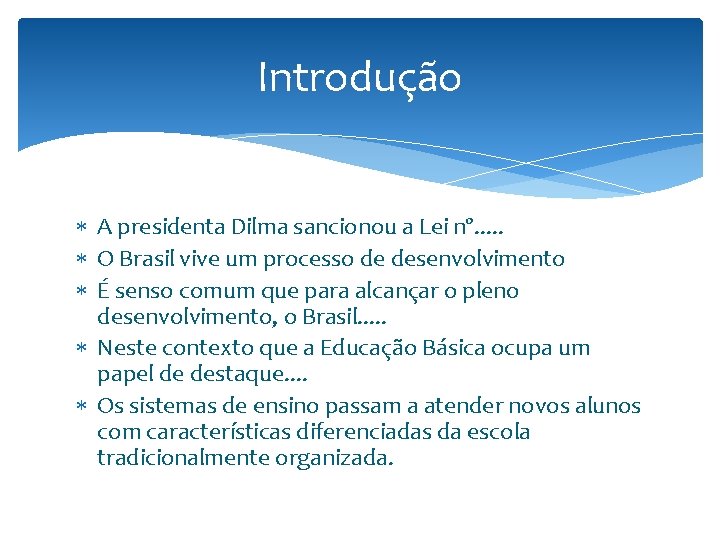 Introdução

* A presidenta Dilma sancionou a Lei nº.....
* O Brasil vive um processo de desenvolvimento
* É senso comum que para alcançar o pleno desenvolvimento, o Brasil.....
* Neste contexto que a Educação Básica ocupa um papel de destaque....
* Os sistemas de ensino passam a atender novos alunos com características diferenciadas da escola tradicionalmente organizada.